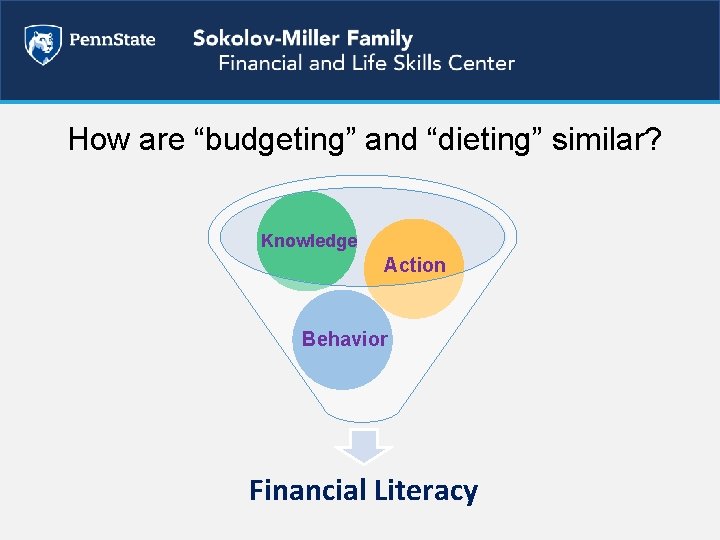 PennState

Sokolov-Miller Family
Financial and Life Skills Center

How are “budgeting” and “dieting” similar?

Knowledge

Action

Behavior

Financial Literacy